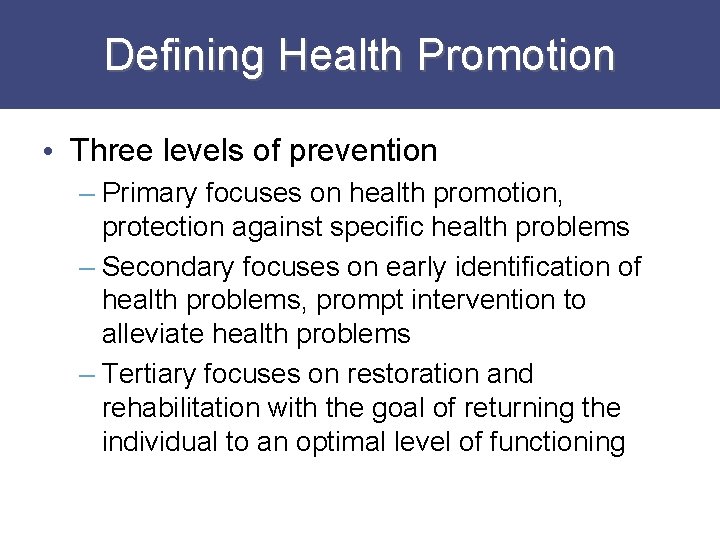 Defining Health Promotion

• Three levels of prevention
– Primary focuses on health promotion, protection against specific health problems
– Secondary focuses on early identification of health problems, prompt intervention to alleviate health problems
– Tertiary focuses on restoration and rehabilitation with the goal of returning the individual to an optimal level of functioning